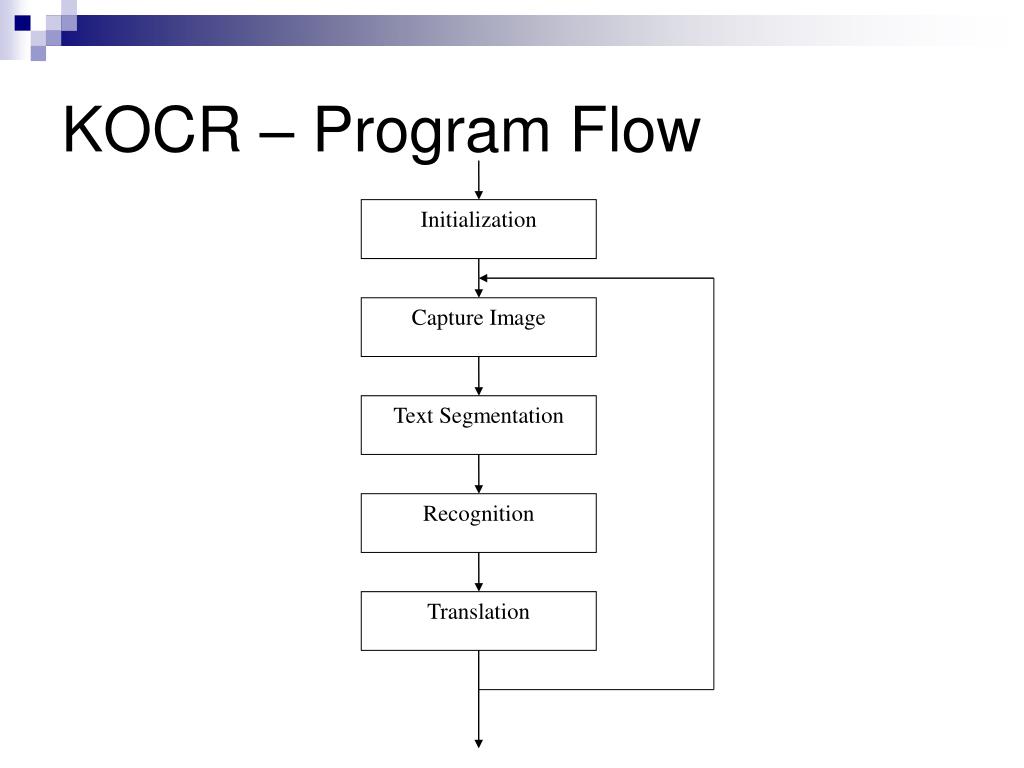 KOCR – Program Flow

Initialization

Capture Image

Text Segmentation

Recognition

Translation